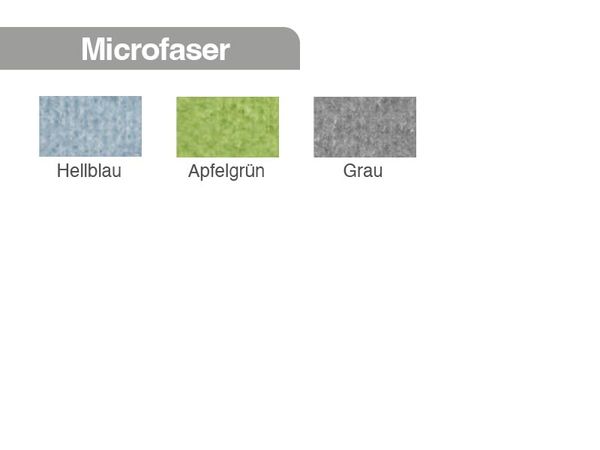 Microfaser

Hellblau

Apfelgrün

Grau